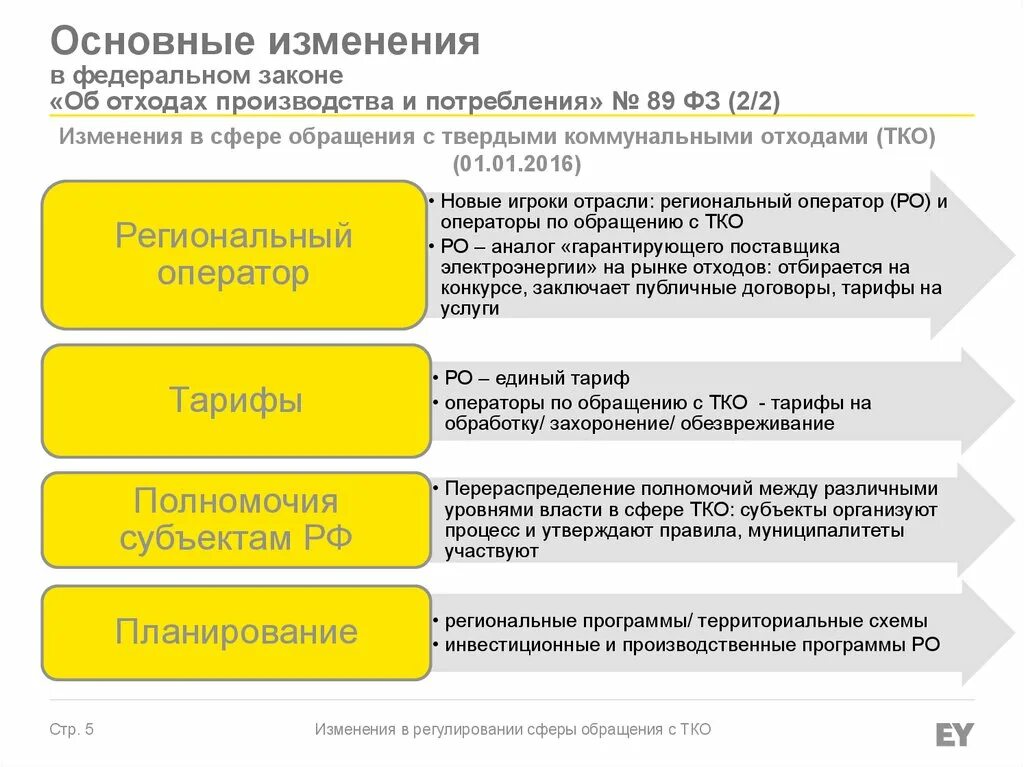 Основные изменения
в федеральном законе
«Об отходах производства и потребления» № 89 ФЗ (2/2)

Изменения в сфере обращения с твердыми коммунальными отходами (ТКО) (01.01.2016)

Региональный оператор

• Новые игроки отрасли: региональный оператор (РО) и операторы по обращению с ТКО
• РО – аналог «гарантирующего поставщика электроэнергии» на рынке отходов: отбирается на конкурсе, заключает публичные договоры, тарифы на услуги

Тарифы

• РО – единый тариф
• операторы по обращению с ТКО - тарифы на обработку/ захоронение/ обезвреживание

Полномочия субъектам РФ

• Перераспределение полномочий между различными уровнями власти в сфере ТКО: субъекты организуют процесс и утверждают правила, муниципалитеты участвуют

Планирование

• региональные программы/ территориальные схемы
• инвестиционные и производственные программы РО

Стр. 5

Изменения в регулировании сферы обращения с ТКО

EY